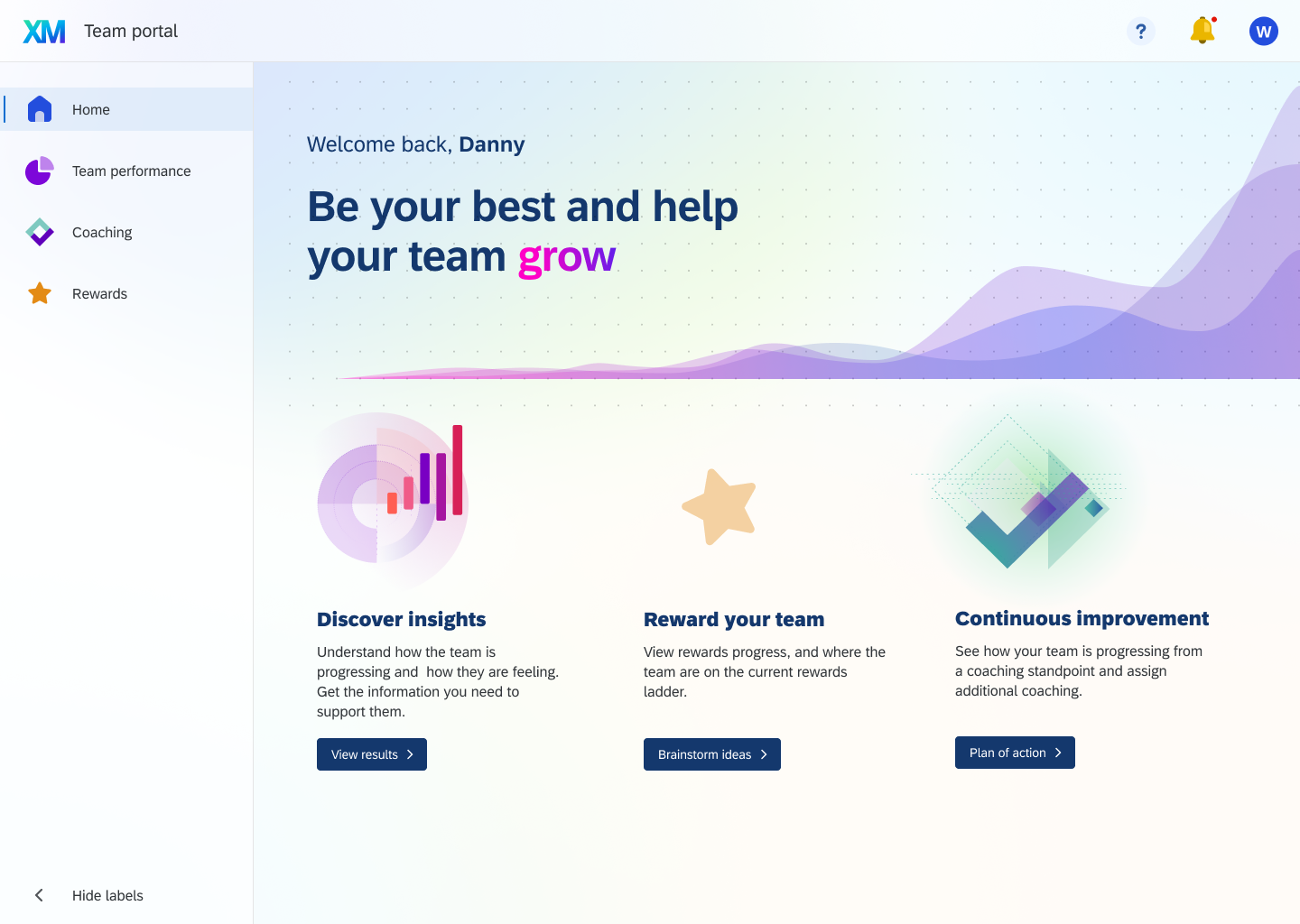 XM Team portal

?

W

Home

Team performance

Coaching

Rewards

Hide labels

Welcome back, Danny

Be your best and help your team grow

Discover insights

Understand how the team is progressing and how they are feeling. Get the information you need to support them.

View results

Reward your team

View rewards progress, and where the team are on the current rewards ladder.

Brainstorm ideas

Continuous improvement

See how your team is progressing from a coaching standpoint and assign additional coaching.

Plan of action